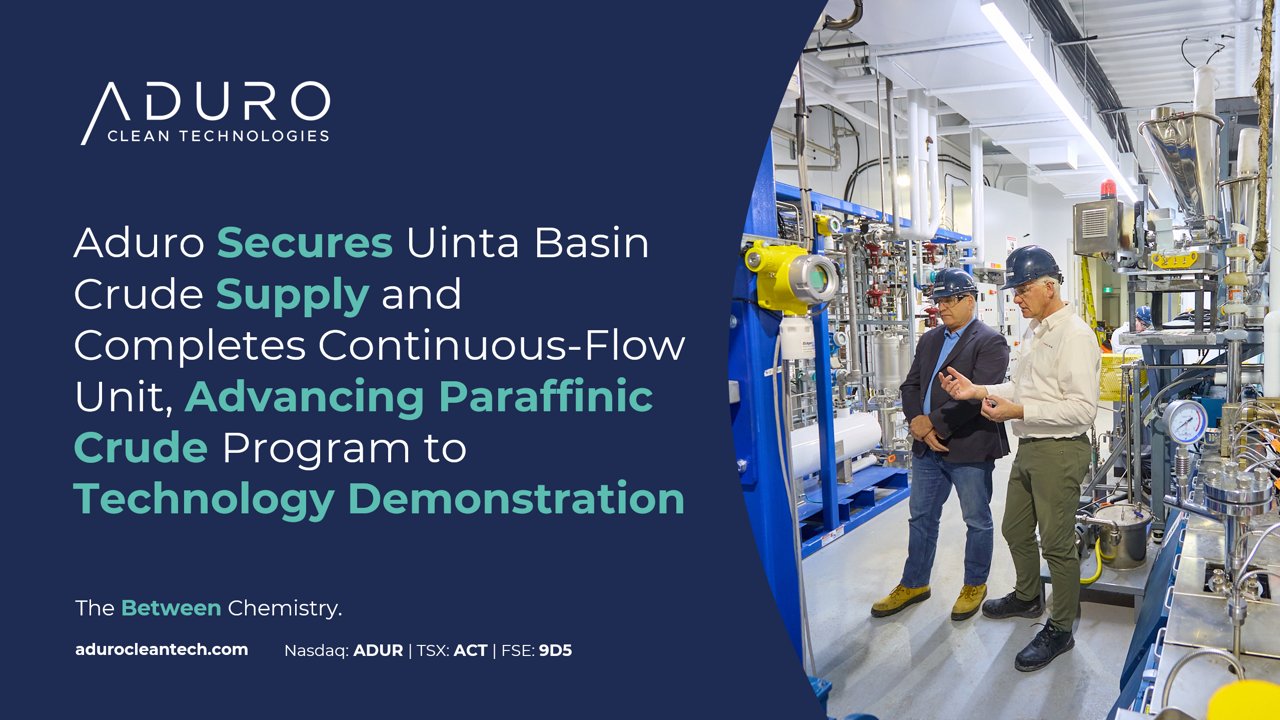 ADURO
CLEAN TECHNOLOGIES

Aduro Secures Uinta Basin Crude Supply and Completes Continuous-Flow Unit, Advancing Paraffinic Crude Program to Technology Demonstration

The Between Chemistry.

adurocleantech.com Nasdaq: ADUR | TSX: ACT | FSE: 9D5